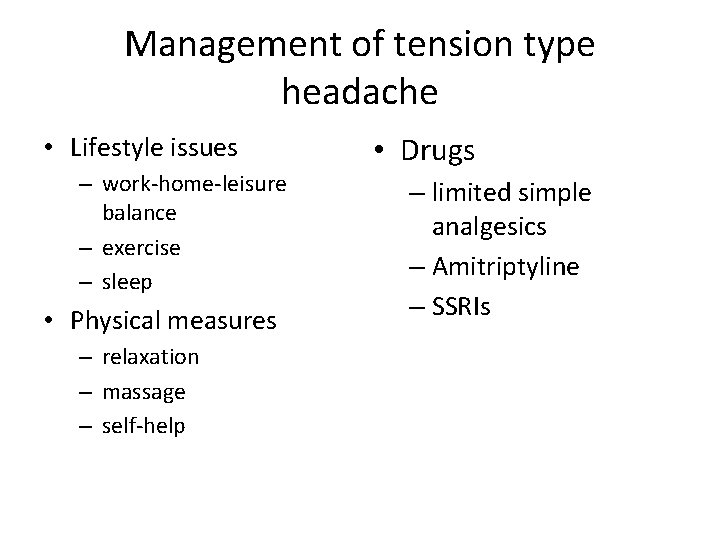 Management of tension type headache

• Lifestyle issues
– work-home-leisure balance
– exercise
– sleep
• Physical measures
– relaxation
– massage
– self-help

• Drugs
– limited simple analgesics
– Amitriptyline
– SSRIs